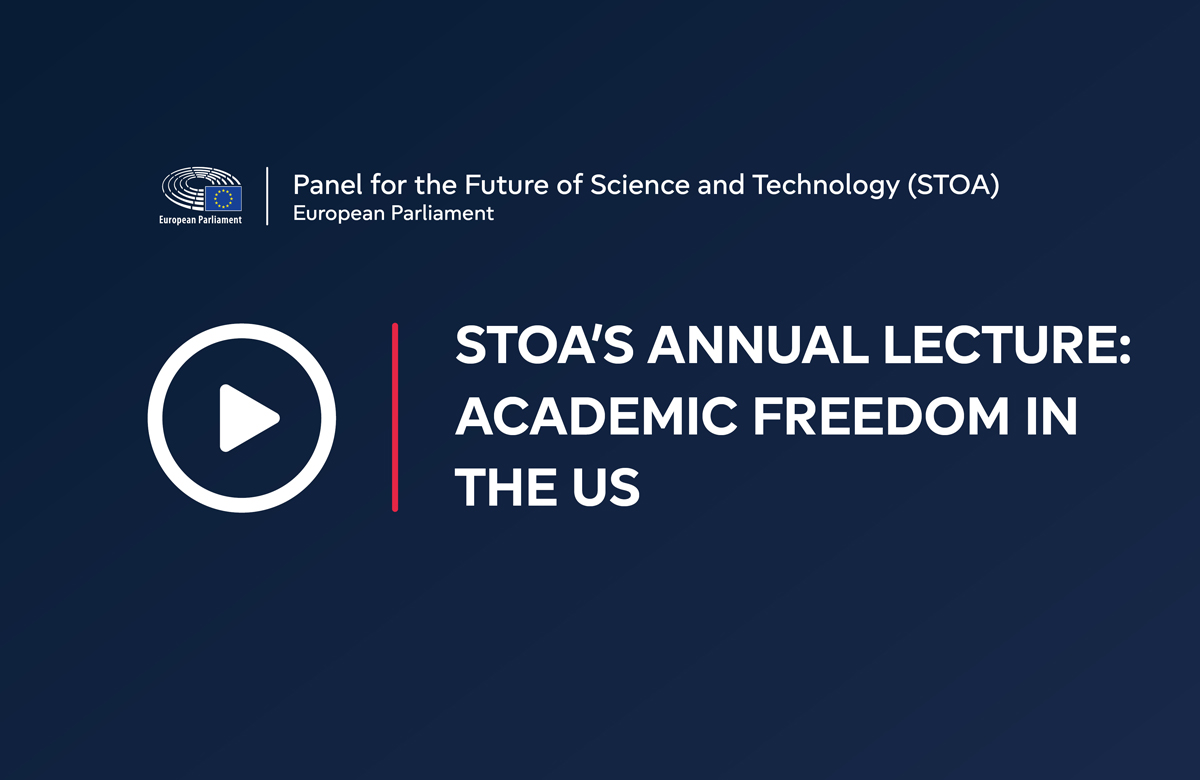 European Parliament

Panel for the Future of Science and Technology (STOA)
European Parliament

STOA'S ANNUAL LECTURE: ACADEMIC FREEDOM IN THE US